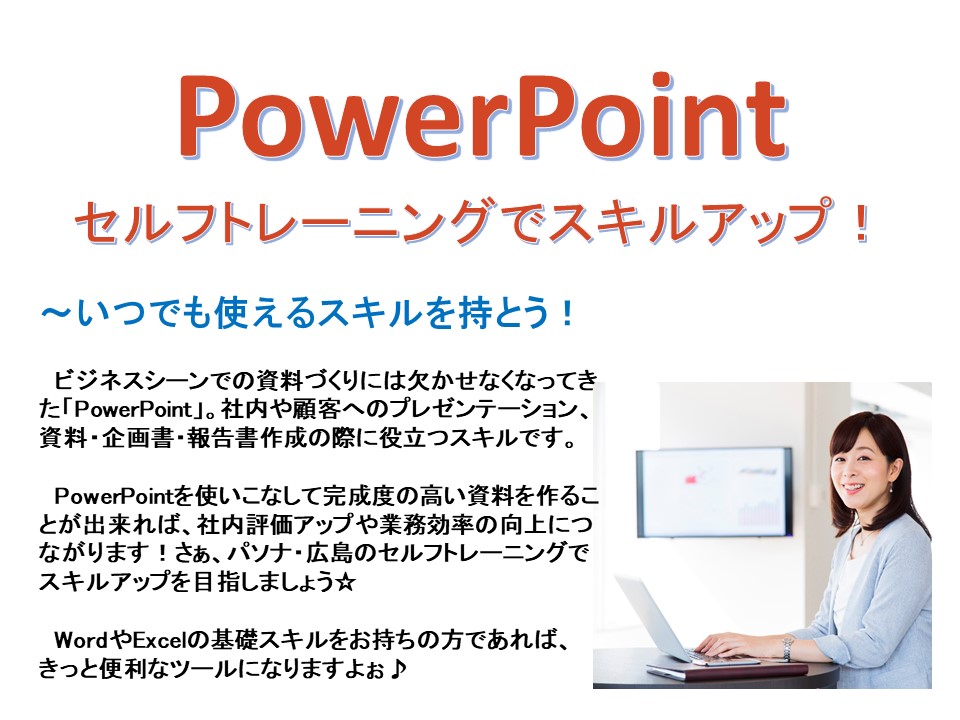 PowerPoint

セルフトレーニングでスキルアップ！

～いつでも使えるスキルを持とう！

ビジネスシーンでの資料づくりには欠かせなくなってきた「PowerPoint」。社内や顧客へのプレゼンテーション、資料・企画書・報告書作成の際に役立つスキルです。

PowerPointを使いこなして完成度の高い資料を作ることが出来れば、社内評価アップや業務効率の向上につながります！さぁ、パソナ・広島のセルフトレーニングでスキルアップを目指しましょう☆

WordやExcelの基礎スキルをお持ちの方であれば、きっと便利なツールになりますよぉ♪